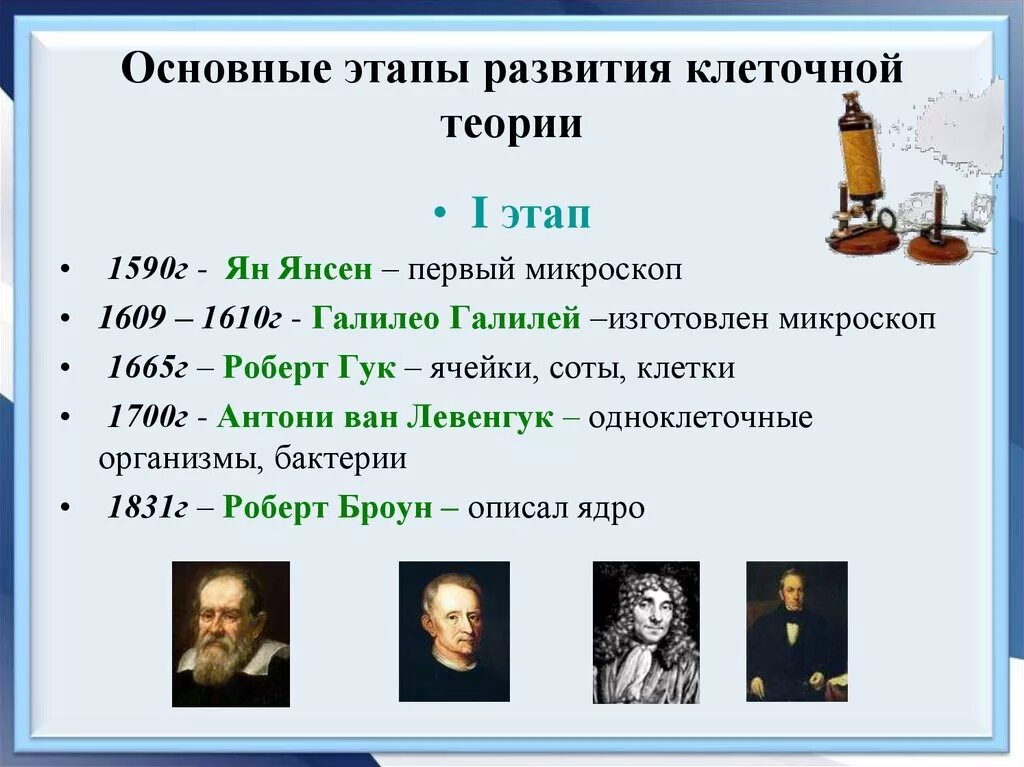 Основные этапы развития клеточной теории

• I этап

• 1590г - Ян Янсен – первый микроскоп
• 1609 – 1610г - Галилео Галилей –изготовлен микроскоп
• 1665г – Роберт Гук – ячейки, соты, клетки
• 1700г - Антони ван Левенгук – одноклеточные организмы, бактерии
• 1831г – Роберт Броун – описал ядро